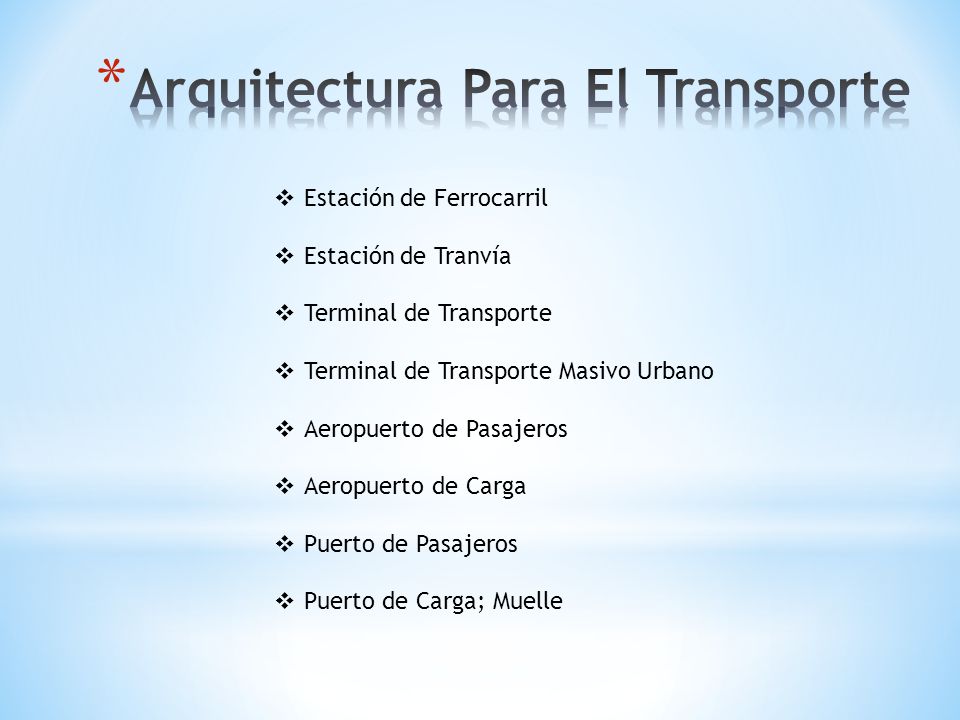 *Arquitectura Para El Transporte

❖ Estación de Ferrocarril

❖ Estación de Tranvía

❖ Terminal de Transporte

❖ Terminal de Transporte Masivo Urbano

❖ Aeropuerto de Pasajeros

❖ Aeropuerto de Carga

❖ Puerto de Pasajeros

❖ Puerto de Carga; Muelle